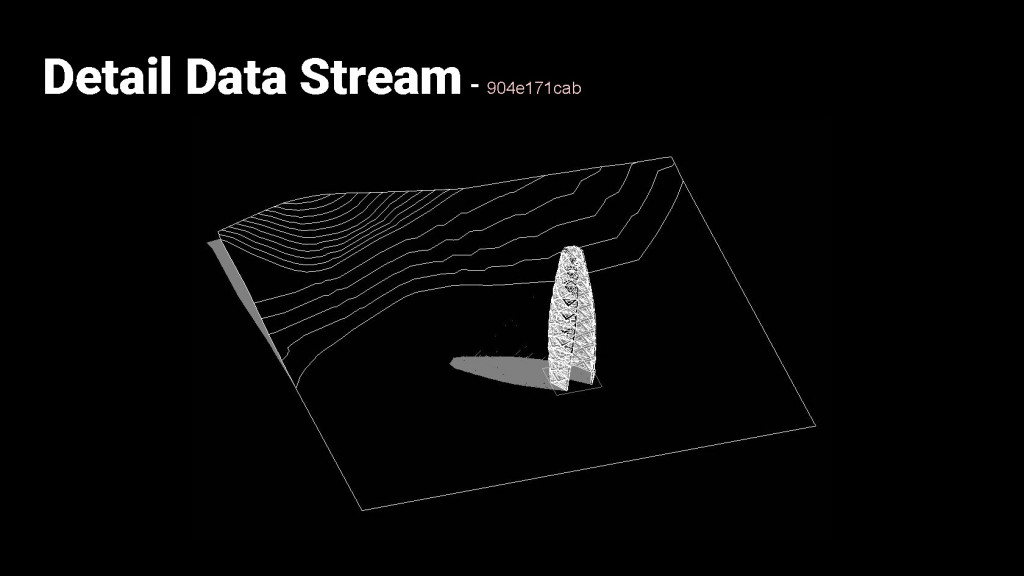 Detail Data Stream - 904e171cab